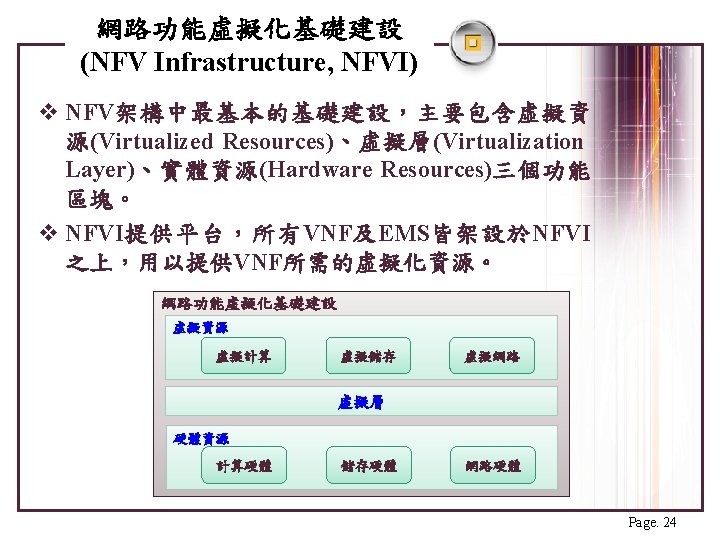 網路功能虛擬化基礎建設
(NFV Infrastructure, NFVI)

❖ NFV架構中最基本的基礎建設，主要包含虛擬資源(Virtualized Resources)、虛擬層(Virtualization Layer)、實體資源(Hardware Resources)三個功能區塊。

❖ NFVI提供平台，所有VNF及EMS皆架設於NFVI之上，用以提供VNF所需的虛擬化資源。

網路功能虛擬化基礎建設

虛擬資源

虛擬計算

虛擬儲存

虛擬網路

虛擬層

硬體資源

計算硬體

儲存硬體

網路硬體

Page. 24